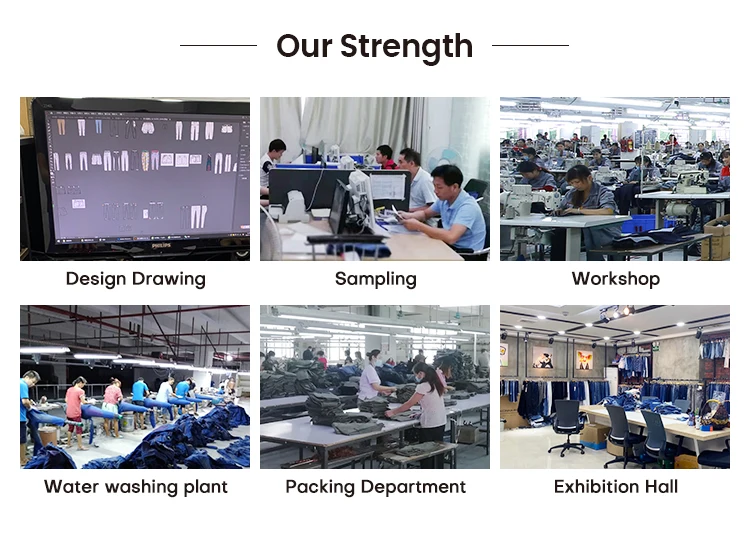 Our Strength

PHILIPS

Design Drawing

Sampling

Workshop

Water washing plant

Packing Department

Exhibition Hall